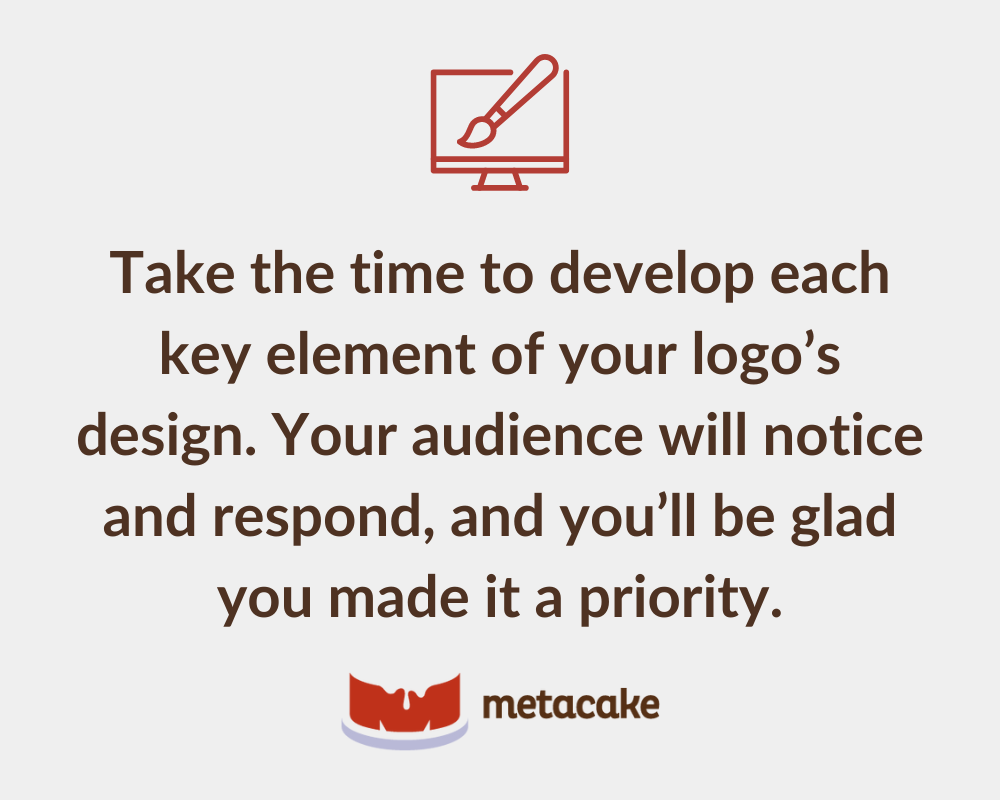 Take the time to develop each key element of your logo’s design. Your audience will notice and respond, and you’ll be glad you made it a priority.

metacake